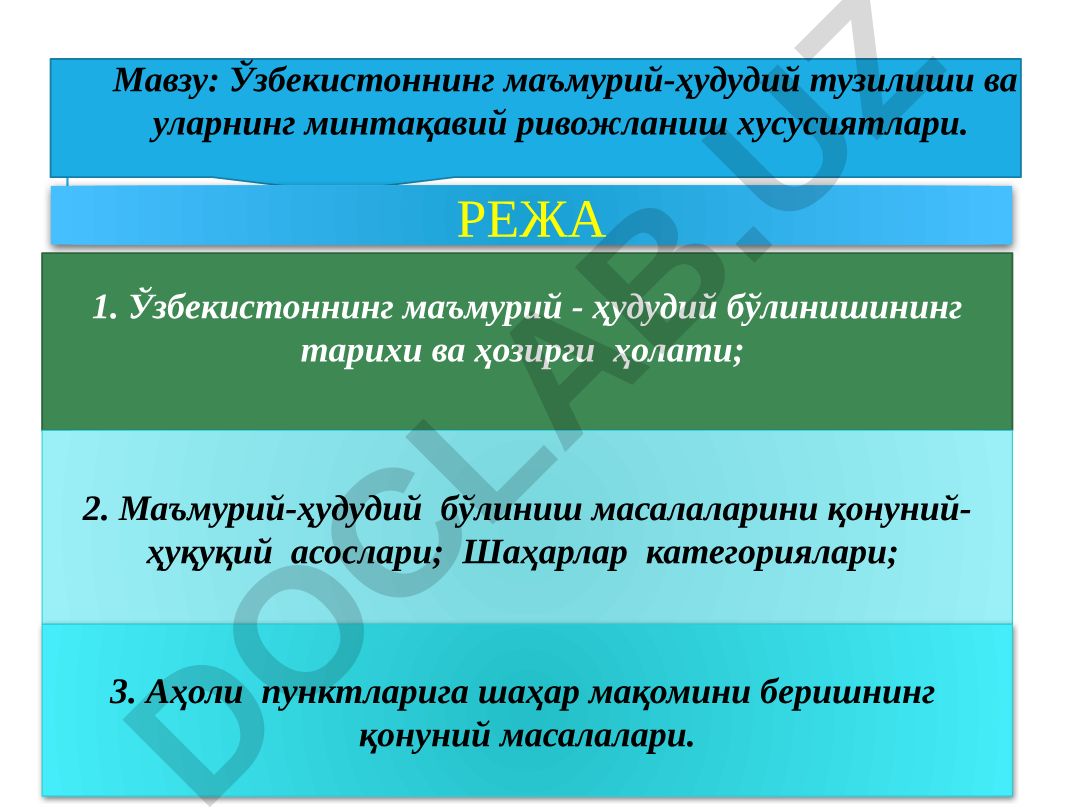 Мавзу: Ўзбекистоннинг маъмурий-ҳудудий тузилиши ва уларнинг минтақавий ривожланиш хусусиятлари.

РЕЖА

1. Ўзбекистоннинг маъмурий - ҳудудий бўлинишининг тарихи ва ҳозирги ҳолати;

2. Маъмурий-ҳудудий бўлиниш масалаларини қонуний-ҳуқуқий асослари; Шаҳарлар категориялари;

3. Аҳоли пунктларига шаҳар мақомини беришнинг қонуний масалалари.

DOCLAB.UZ